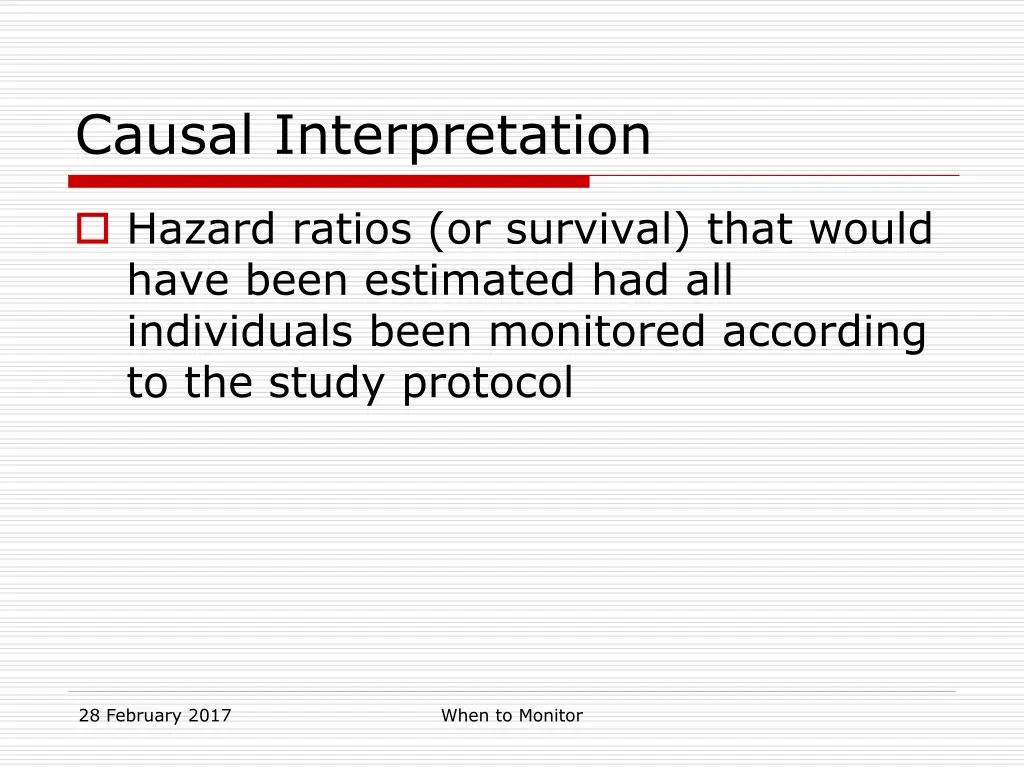 Causal Interpretation

Hazard ratios (or survival) that would have been estimated had all individuals been monitored according to the study protocol

28 February 2017

When to Monitor